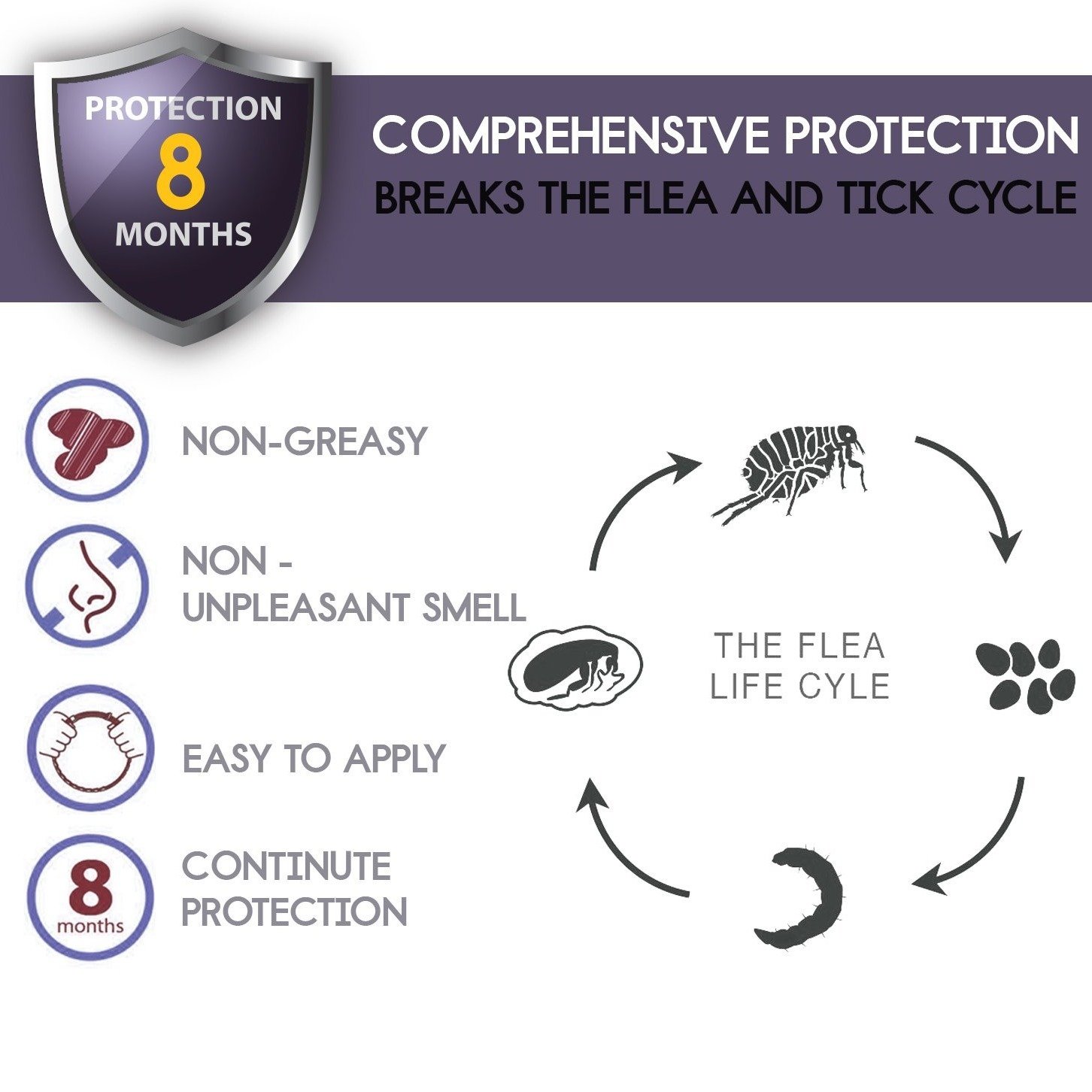 PROTECTION
8
MONTHS

COMPREHENSIVE PROTECTION
BREAKS THE FLEA AND TICK CYCLE

NON-GREASY

NON - UNPLEASANT SMELL

EASY TO APPLY

8 months

CONTINUTE PROTECTION

THE FLEA LIFE CYLE